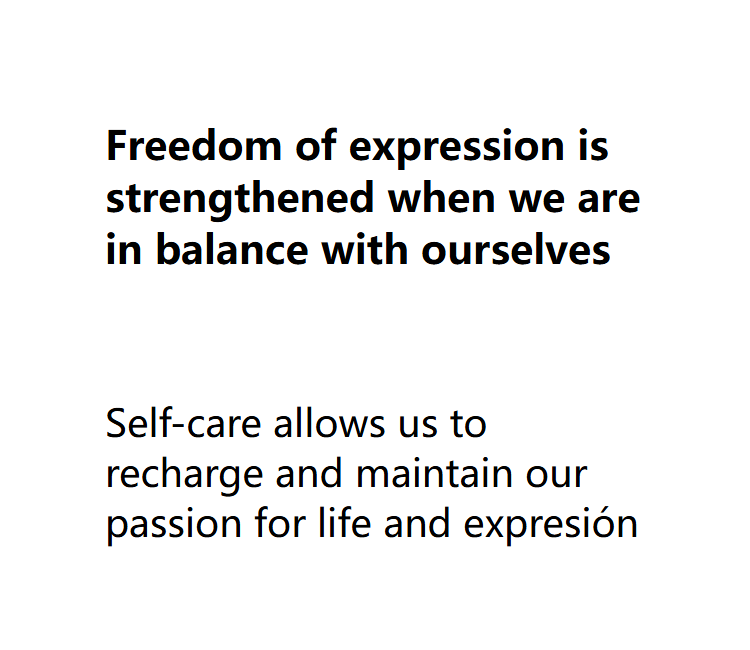 Freedom of expression is strengthened when we are in balance with ourselves

Self-care allows us to recharge and maintain our passion for life and expresión